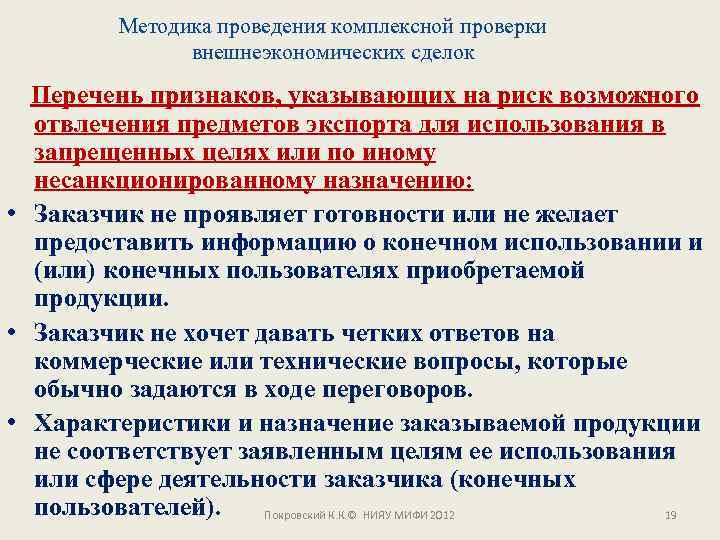 Методика проведения комплексной проверки внешнеэкономических сделок

Перечень признаков, указывающих на риск возможного отвлечения предметов экспорта для использования в запрещенных целях или по иному несанкционированному назначению:

• Заказчик не проявляет готовности или не желает предоставить информацию о конечном использовании и (или) конечных пользователях приобретаемой продукции.
• Заказчик не хочет давать четких ответов на коммерческие или технические вопросы, которые обычно задаются в ходе переговоров.
• Характеристики и назначение заказываемой продукции не соответствует заявленным целям ее использования или сфере деятельности заказчика (конечных пользователей).

Покровский К.К.© НИЯУ МИФИ 2012

19